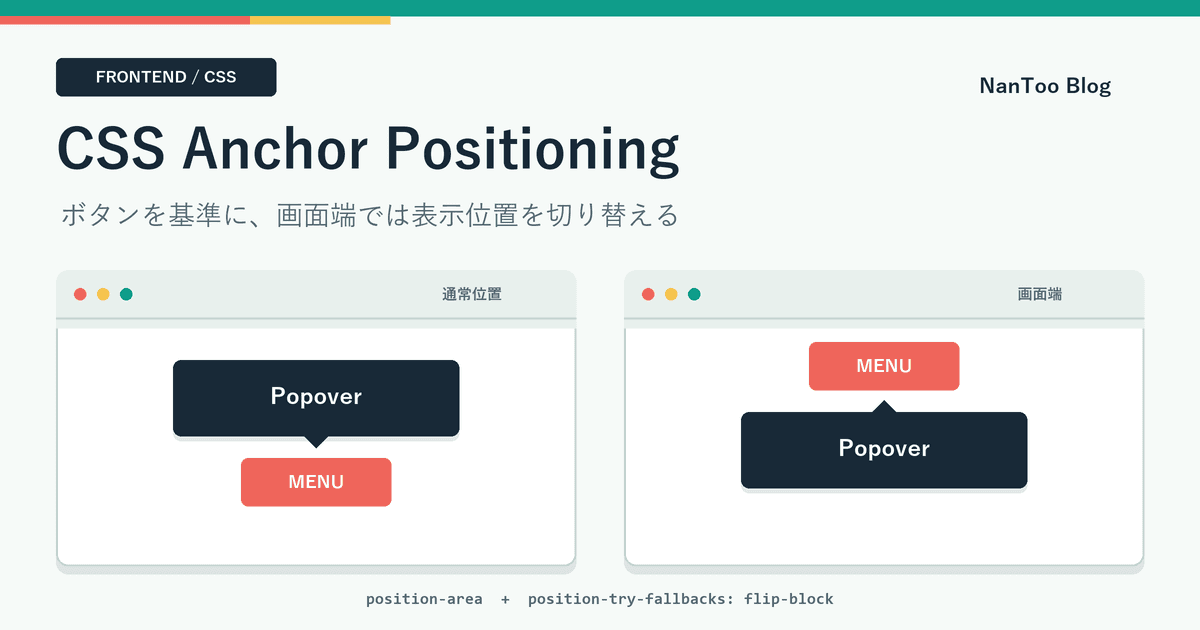 FRONTEND / CSS

NanToo Blog

CSS Anchor Positioning

ボタンを基準に、画面端では表示位置を切り替える

通常位置

Popover

MENU

画面端

MENU

Popover

position-area + position-try-fallbacks: flip-block